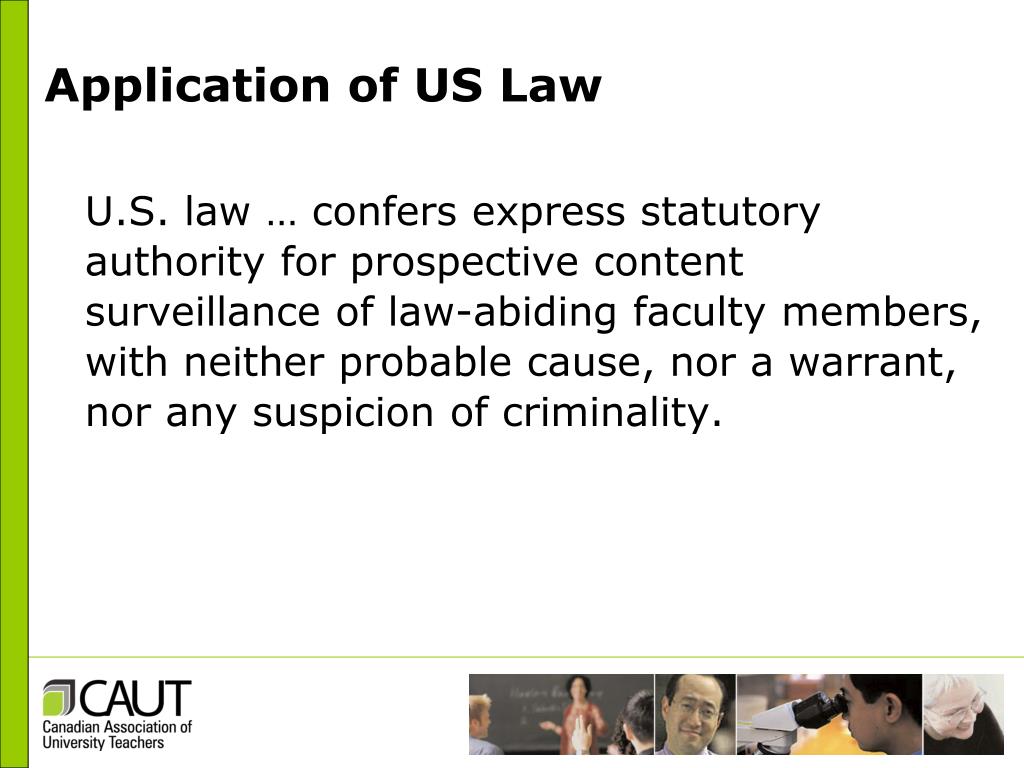 Application of US Law

U.S. law … confers express statutory authority for prospective content surveillance of law-abiding faculty members, with neither probable cause, nor a warrant, nor any suspicion of criminality.

CAUT
Canadian Association of University Teachers